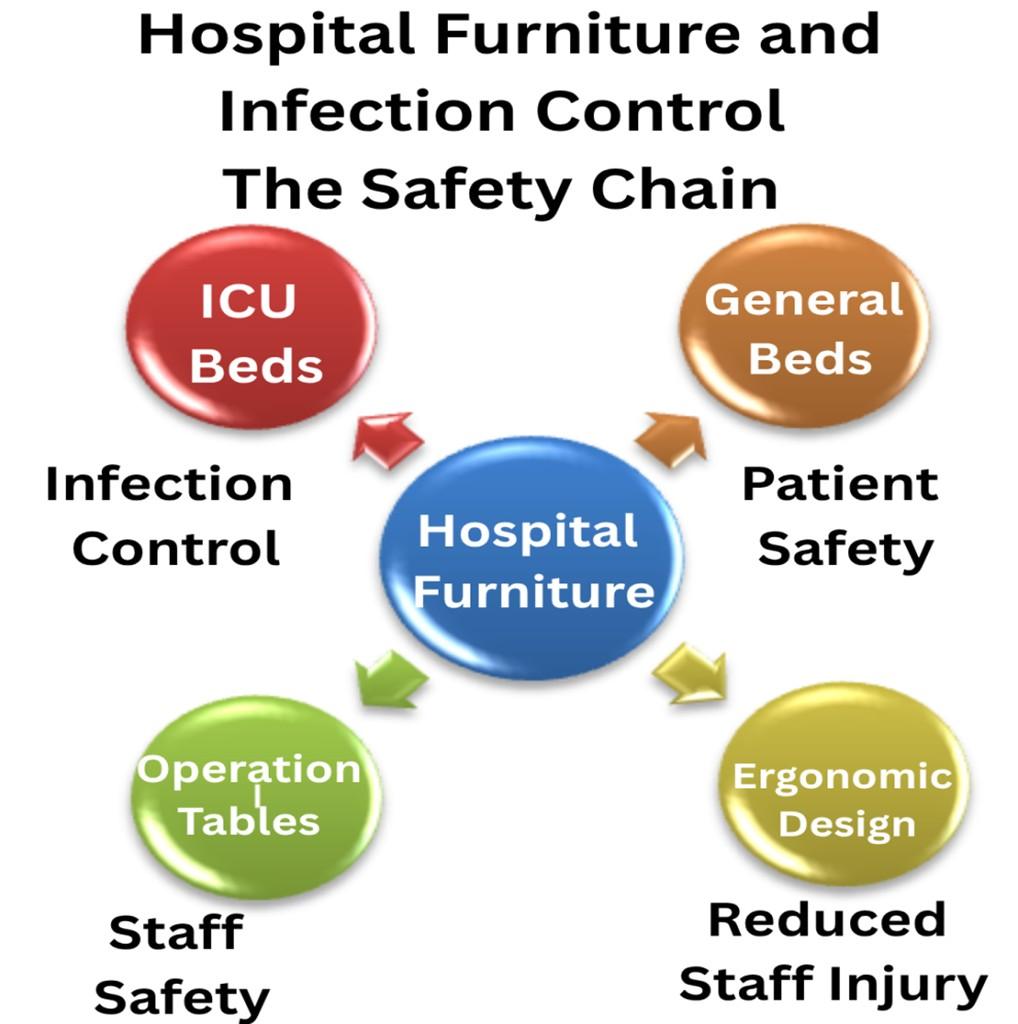 Hospital Furniture and Infection Control
The Safety Chain

ICU Beds

General Beds

Infection Control

Hospital Furniture

Patient Safety

Operation Tables

Ergonomic Design

Staff Safety

Reduced Staff Injury